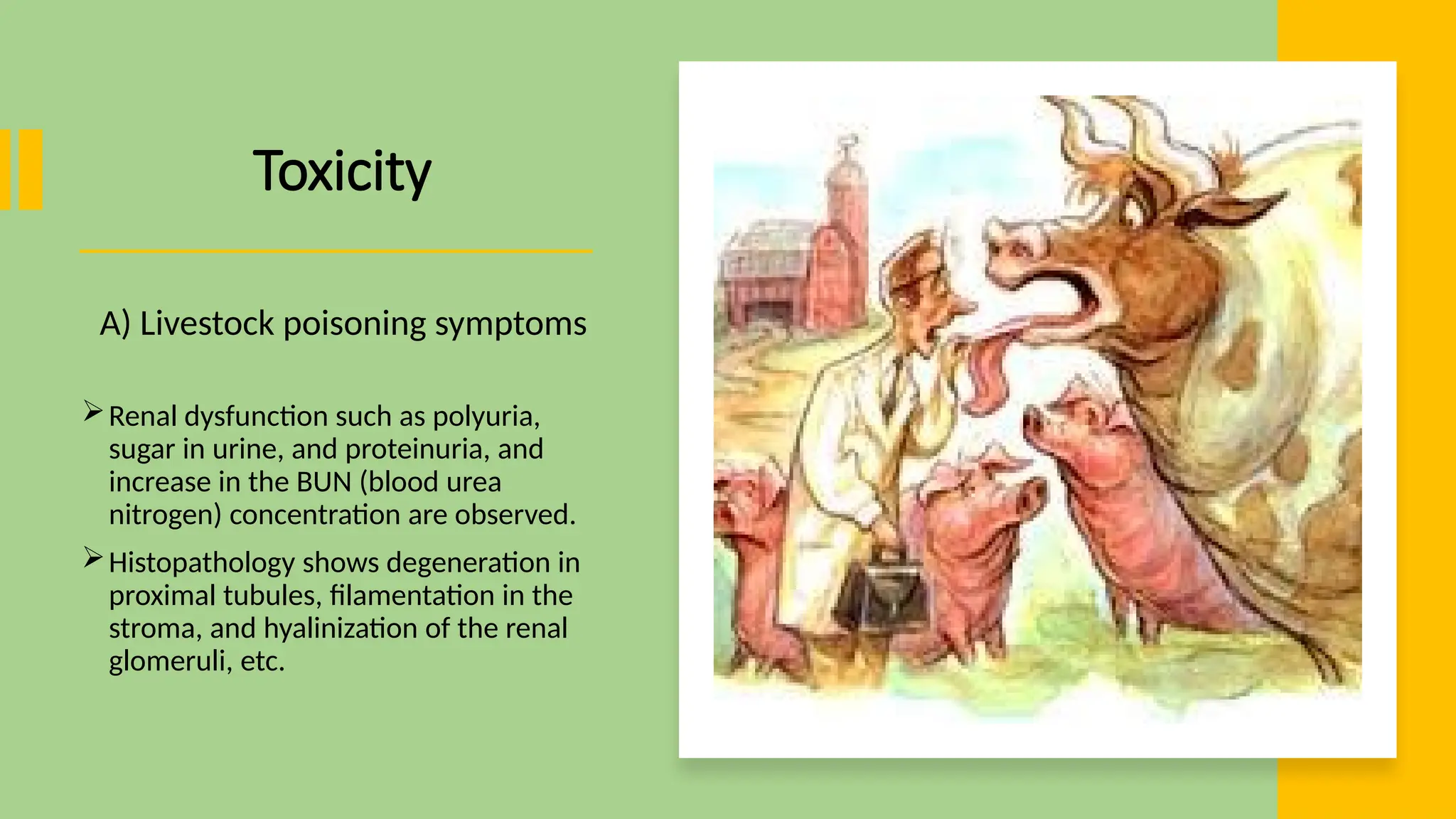 Toxicity

A) Livestock poisoning symptoms

➢ Renal dysfunction such as polyuria, sugar in urine, and proteinuria, and increase in the BUN (blood urea nitrogen) concentration are observed.

➢ Histopathology shows degeneration in proximal tubules, filamentation in the stroma, and hyalinization of the renal glomeruli, etc.